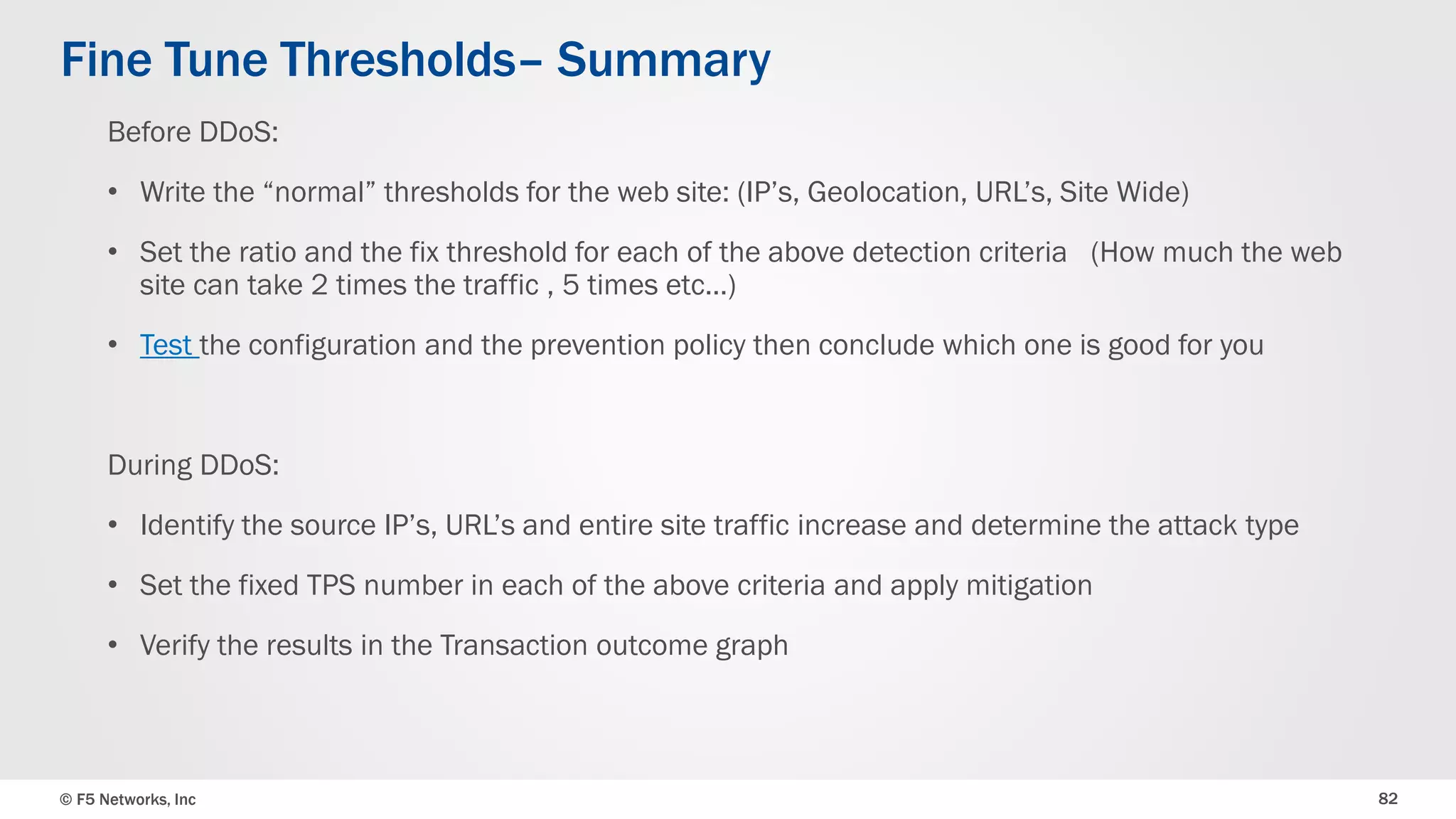 Fine Tune Thresholds– Summary

Before DDoS:

• Write the “normal” thresholds for the web site: (IP’s, Geolocation, URL’s, Site Wide)

• Set the ratio and the fix threshold for each of the above detection criteria (How much the web site can take 2 times the traffic , 5 times etc…)

• Test the configuration and the prevention policy then conclude which one is good for you

During DDoS:

• Identify the source IP’s, URL’s and entire site traffic increase and determine the attack type

• Set the fixed TPS number in each of the above criteria and apply mitigation

• Verify the results in the Transaction outcome graph

© F5 Networks, Inc

82